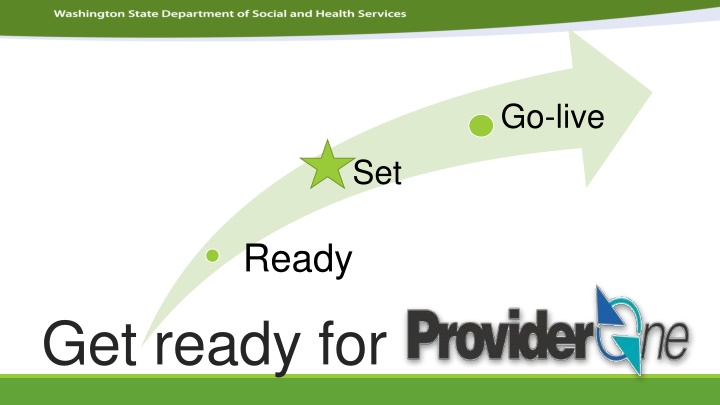 Washington State Department of Social and Health Services

Go-live

Set

Ready

Get ready for ProviderOne